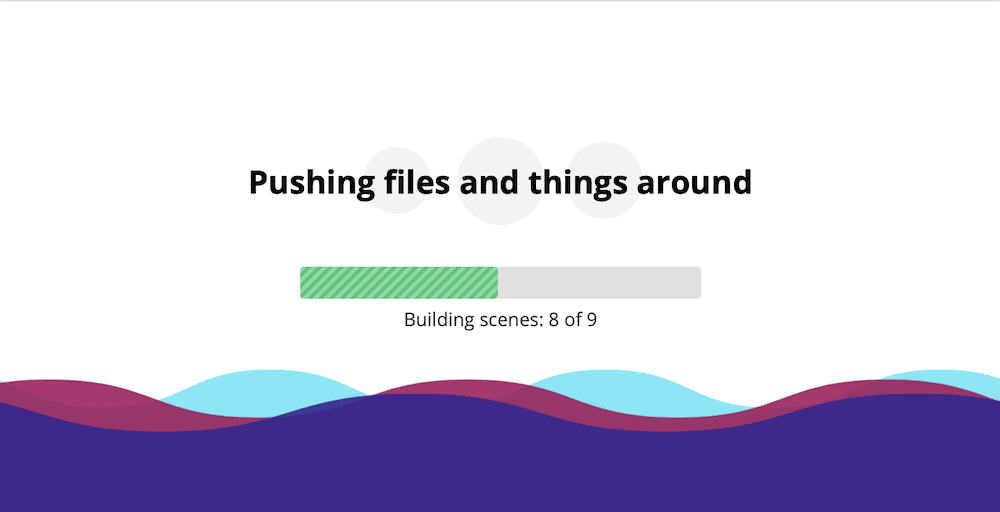 Pushing files and things around

Building scenes: 8 of 9